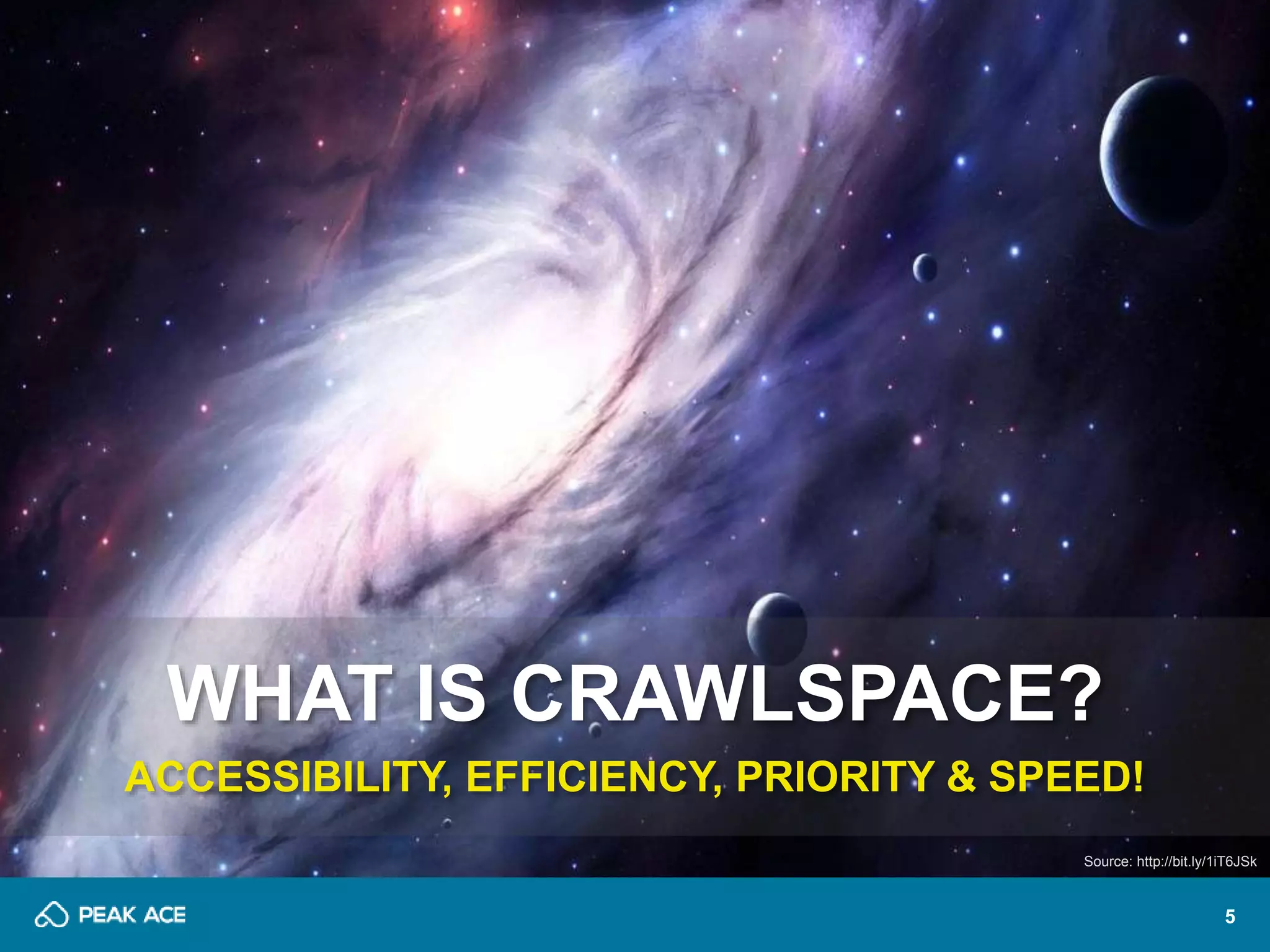 WHAT IS CRAWLSPACE?

ACCESSIBILITY, EFFICIENCY, PRIORITY & SPEED!

Source: http://bit.ly/1iT6JSk

PEAK ACE

5